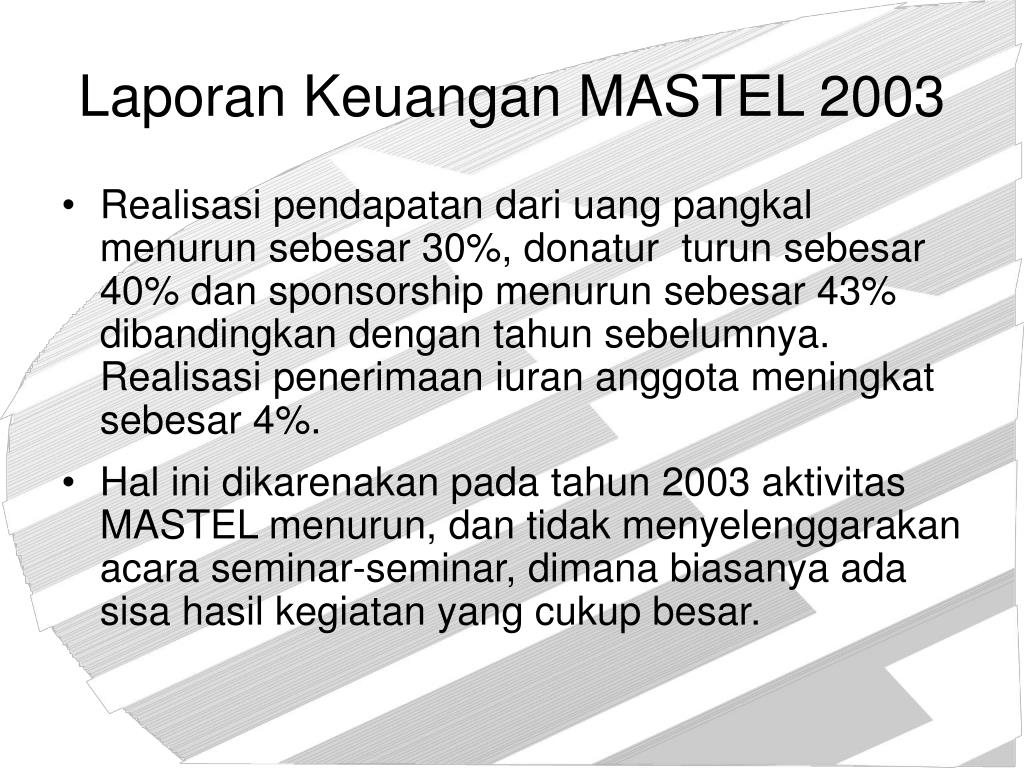 Laporan Keuangan MASTEL 2003

• Realisasi pendapatan dari uang pangkal menurun sebesar 30%, donatur turun sebesar 40% dan sponsorship menurun sebesar 43% dibandingkan dengan tahun sebelumnya. Realisasi penerimaan iuran anggota meningkat sebesar 4%.

• Hal ini dikarenakan pada tahun 2003 aktivitas MASTEL menurun, dan tidak menyelenggarakan acara seminar-seminar, dimana biasanya ada sisa hasil kegiatan yang cukup besar.